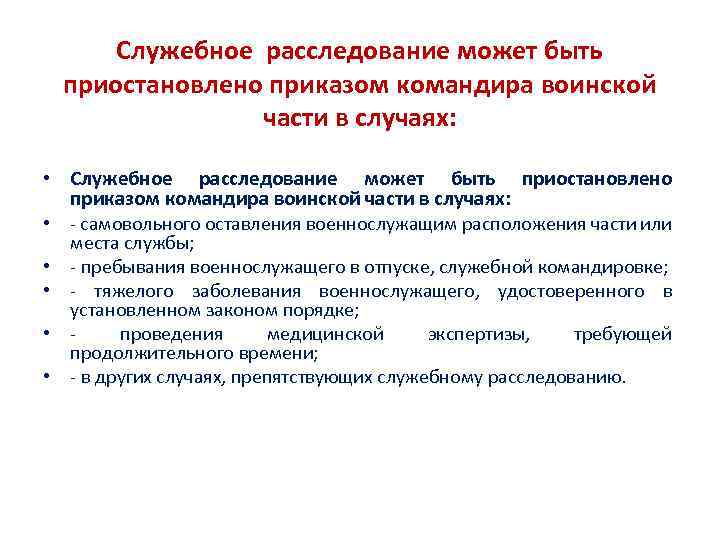 Служебное расследование может быть приостановлено приказом командира воинской части в случаях:

• Служебное расследование может быть приостановлено приказом командира воинской части в случаях:
• - самовольного оставления военнослужащим расположения части или места службы;
• - пребывания военнослужащего в отпуске, служебной командировке;
• - тяжелого заболевания военнослужащего, удостоверенного в установленном законом порядке;
• - проведения медицинской экспертизы, требующей продолжительного времени;
• - в других случаях, препятствующих служебному расследованию.